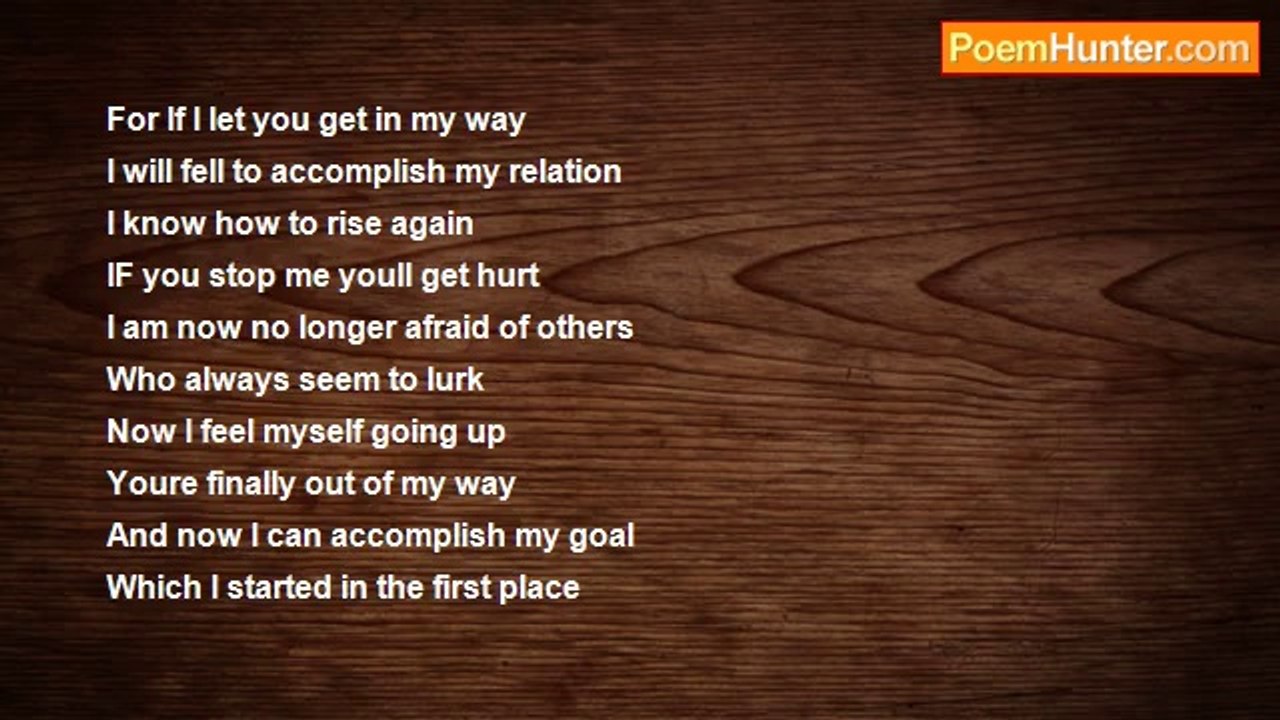 PoemHunter.com

For If I let you get in my way
I will fell to accomplish my relation
I know how to rise again
IF you stop me youll get hurt
I am now no longer afraid of others
Who always seem to lurk
Now I feel myself going up
Youre finally out of my way
And now I can accomplish my goal
Which I started in the first place